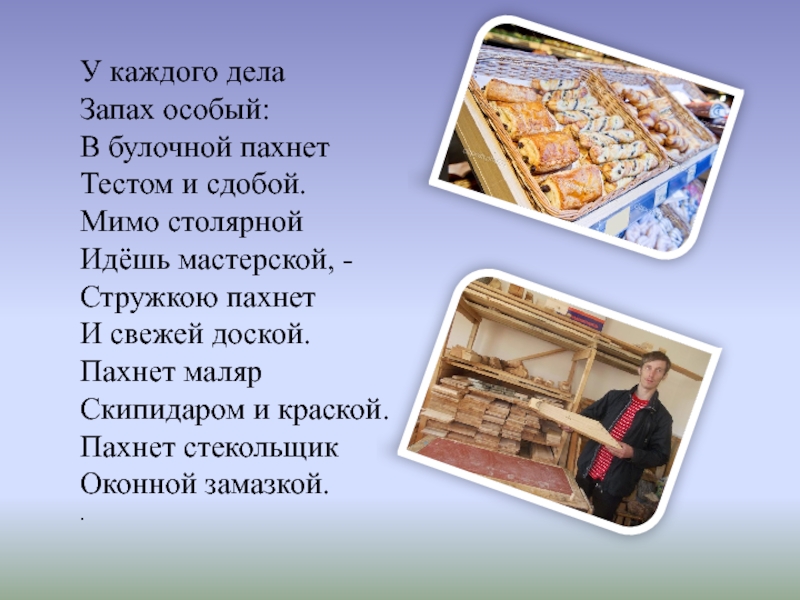 У каждого дела
Запах особый:
В булочной пахнет
Тестом и сдобой.
Мимо столярной
Идёшь мастерской, -
Стружкою пахнет
И свежей доской.
Пахнет маляр
Скипидаром и краской.
Пахнет стекольщик
Оконной замазкой.
.